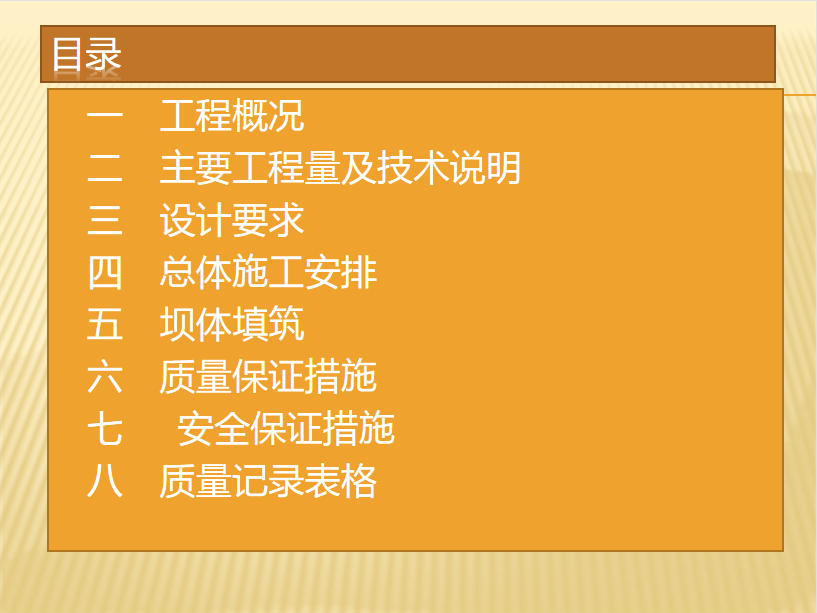 目录

一　工程概况
二　主要工程量及技术说明
三　设计要求
四　总体施工安排
五　坝体填筑
六　质量保证措施
七　　安全保证措施
八　质量记录表格